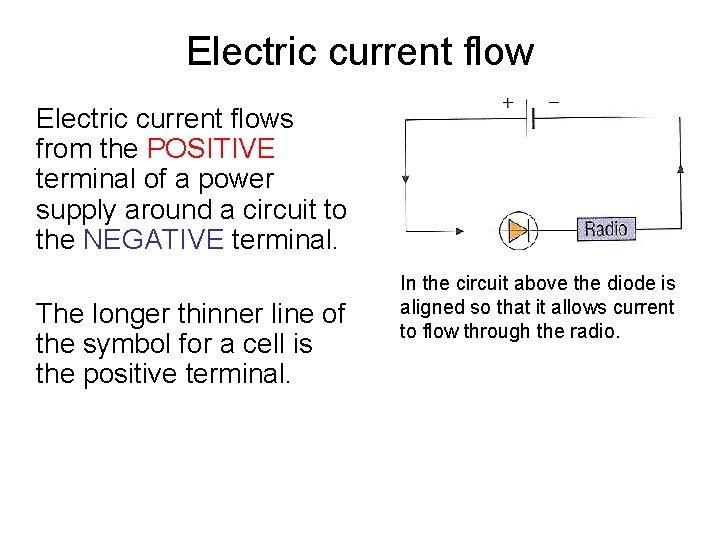 Electric current flow

Electric current flows from the POSITIVE terminal of a power supply around a circuit to the NEGATIVE terminal.

The longer thinner line of the symbol for a cell is the positive terminal.

+ −

Radio

In the circuit above the diode is aligned so that it allows current to flow through the radio.